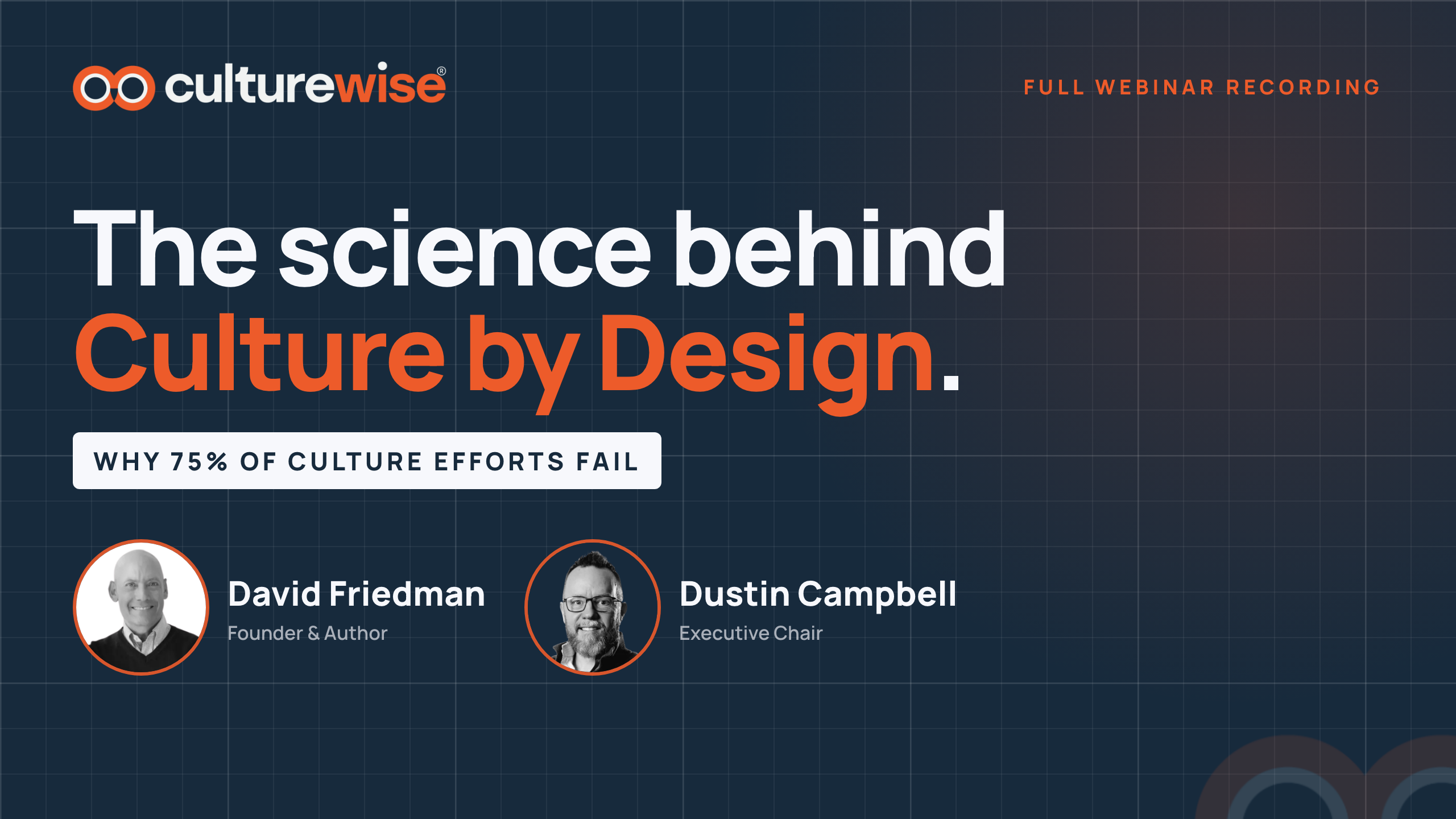 culturewise®

FULL WEBINAR RECORDING

The science behind Culture by Design.

WHY 75% OF CULTURE EFFORTS FAIL

David Friedman
Founder & Author

Dustin Campbell
Executive Chair